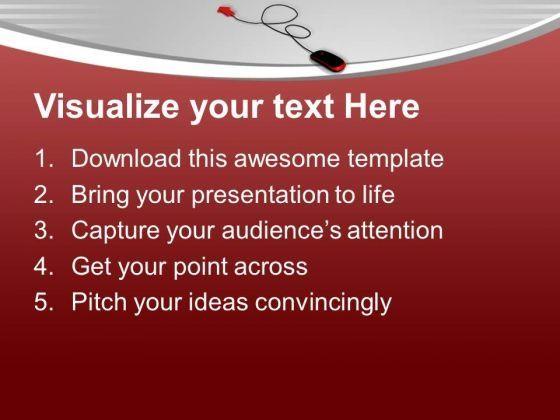 Visualize your text Here

1. Download this awesome template
2. Bring your presentation to life
3. Capture your audience's attention
4. Get your point across
5. Pitch your ideas convincingly